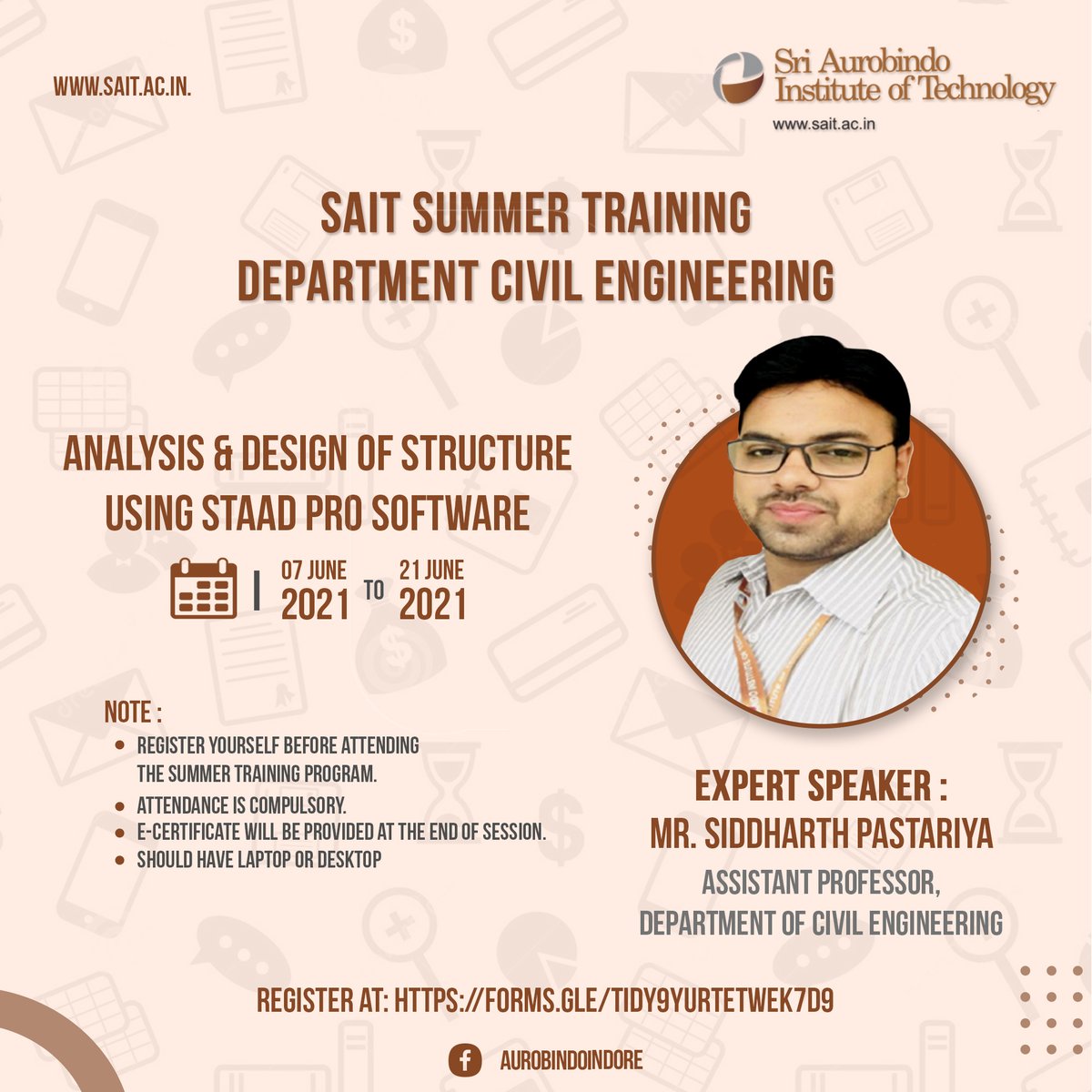 WWW.SAIT.AC.IN.

Sri Aurobindo
Institute of Technology
www.sait.ac.in

SAIT SUMMER TRAINING
DEPARTMENT CIVIL ENGINEERING

ANALYSIS & DESIGN OF STRUCTURE
USING STAAD PRO SOFTWARE

07 JUNE 2021 TO 21 JUNE 2021

NOTE :
• REGISTER YOURSELF BEFORE ATTENDING THE SUMMER TRAINING PROGRAM.
• ATTENDANCE IS COMPULSORY.
• E-CERTIFICATE WILL BE PROVIDED AT THE END OF SESSION.
• SHOULD HAVE LAPTOP OR DESKTOP

EXPERT SPEAKER :
MR. SIDDHARTH PASTARIYA
ASSISTANT PROFESSOR,
DEPARTMENT OF CIVIL ENGINEERING

REGISTER AT: HTTPS://FORMS.GLE/TIDY9YURTETWEK7D9

AUROBINDOINDORE